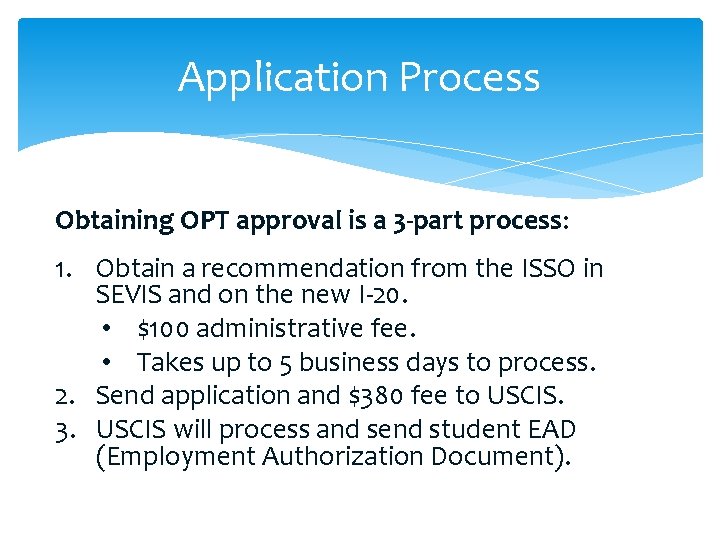 Application Process

Obtaining OPT approval is a 3-part process:

1. Obtain a recommendation from the ISSO in SEVIS and on the new I-20.
   • \$100 administrative fee.
   • Takes up to 5 business days to process.
2. Send application and \$380 fee to USCIS.
3. USCIS will process and send student EAD (Employment Authorization Document).